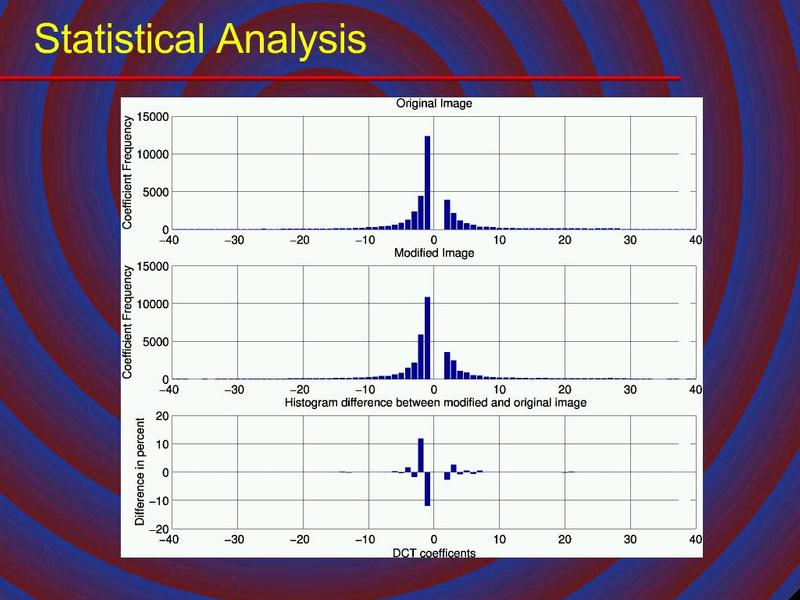 Statistical Analysis

Original Image

Coefficient Frequency

15000
10000
5000
0

−40 −30 −20 −10 0 10 20 30 40

Modified Image

Coefficient Frequency

15000
10000
5000
0

−40 −30 −20 −10 0 10 20 30 40

Histogram difference between modified and original image

Difference in percent

20
10
0
−10
−20

−40 −30 −20 −10 0 10 20 30 40

DCT coefficents